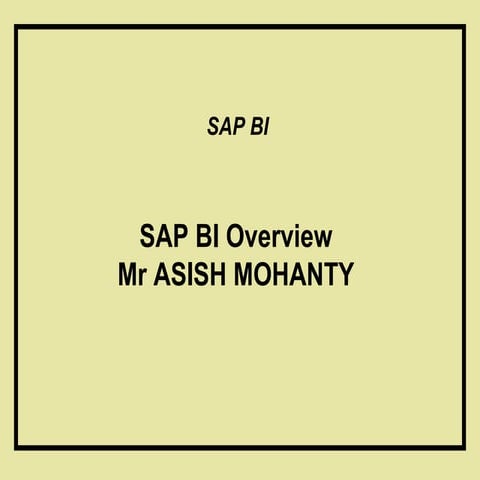 SAP BI

SAP BI Overview
Mr ASISH MOHANTY